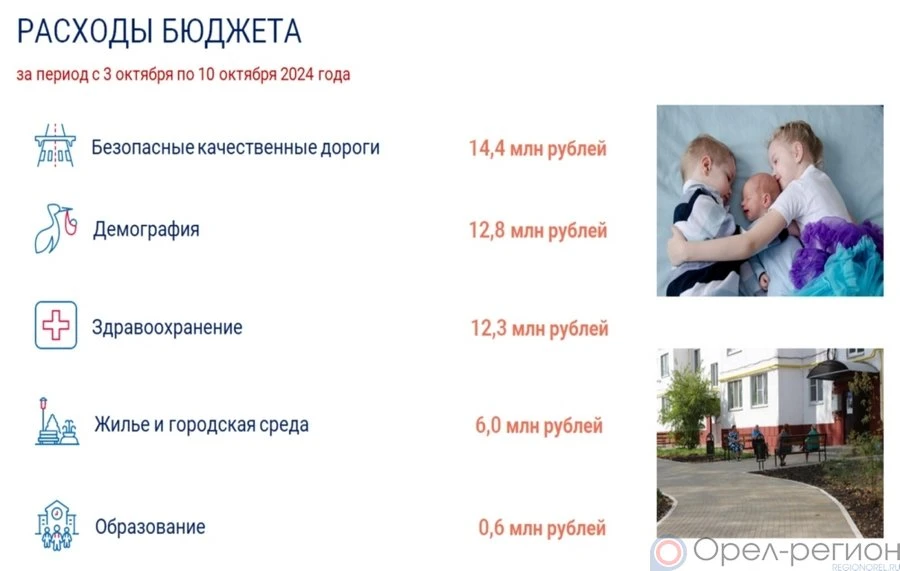 РАСХОДЫ БЮДЖЕТА

за период с 3 октября по 10 октября 2024 года

Безопасные качественные дороги 14,4 млн рублей

Демография 12,8 млн рублей

Здравоохранение 12,3 млн рублей

Жилье и городская среда 6,0 млн рублей

Образование 0,6 млн рублей

Орел-регион
REGIONOREL.RU